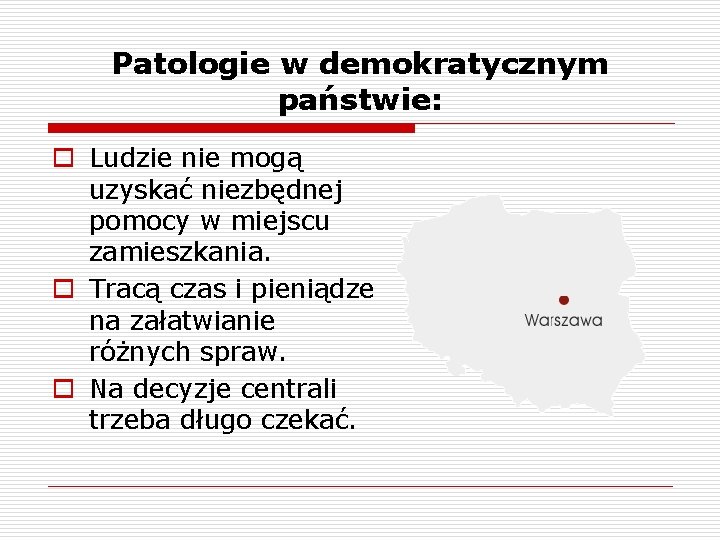 Patologie w demokratycznym państwie:

Ludzie nie mogą uzyskać niezbędnej pomocy w miejscu zamieszkania.

Tracą czas i pieniądze na załatwianie różnych spraw.

Na decyzje centrali trzeba długo czekać.

Warszawa